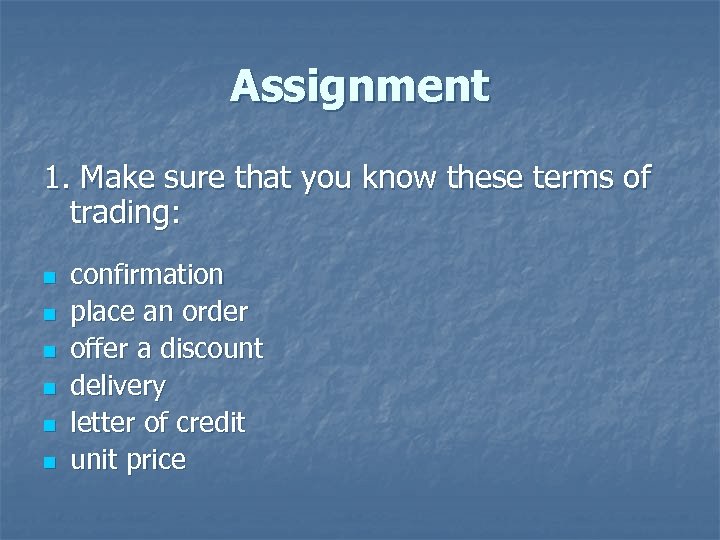 Assignment

1. Make sure that you know these terms of trading:

- confirmation
- place an order
- offer a discount
- delivery
- letter of credit
- unit price